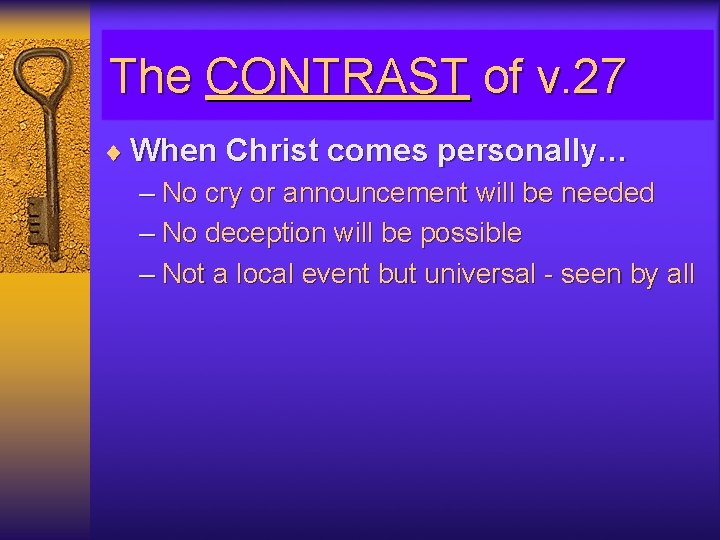 The CONTRAST of v.27

♦ When Christ comes personally…
– No cry or announcement will be needed
– No deception will be possible
– Not a local event but universal - seen by all